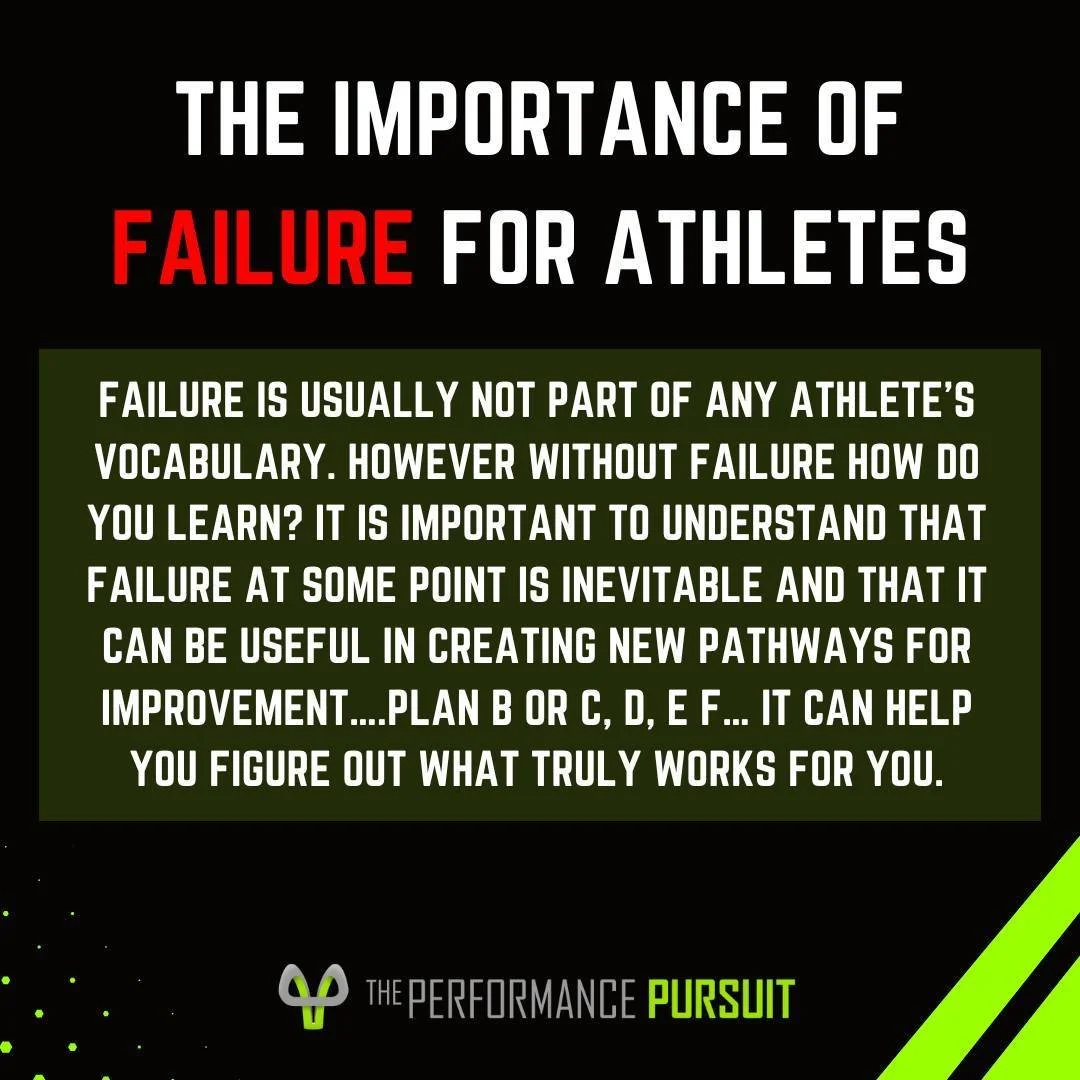 THE IMPORTANCE OF FAILURE FOR ATHLETES

FAILURE IS USUALLY NOT PART OF ANY ATHLETE'S VOCABULARY. HOWEVER WITHOUT FAILURE HOW DO YOU LEARN? IT IS IMPORTANT TO UNDERSTAND THAT FAILURE AT SOME POINT IS INEVITABLE AND THAT IT CAN BE USEFUL IN CREATING NEW PATHWAYS FOR IMPROVEMENT....PLAN B OR C, D, E F... IT CAN HELP YOU FIGURE OUT WHAT TRULY WORKS FOR YOU.

THE PERFORMANCE PURSUIT